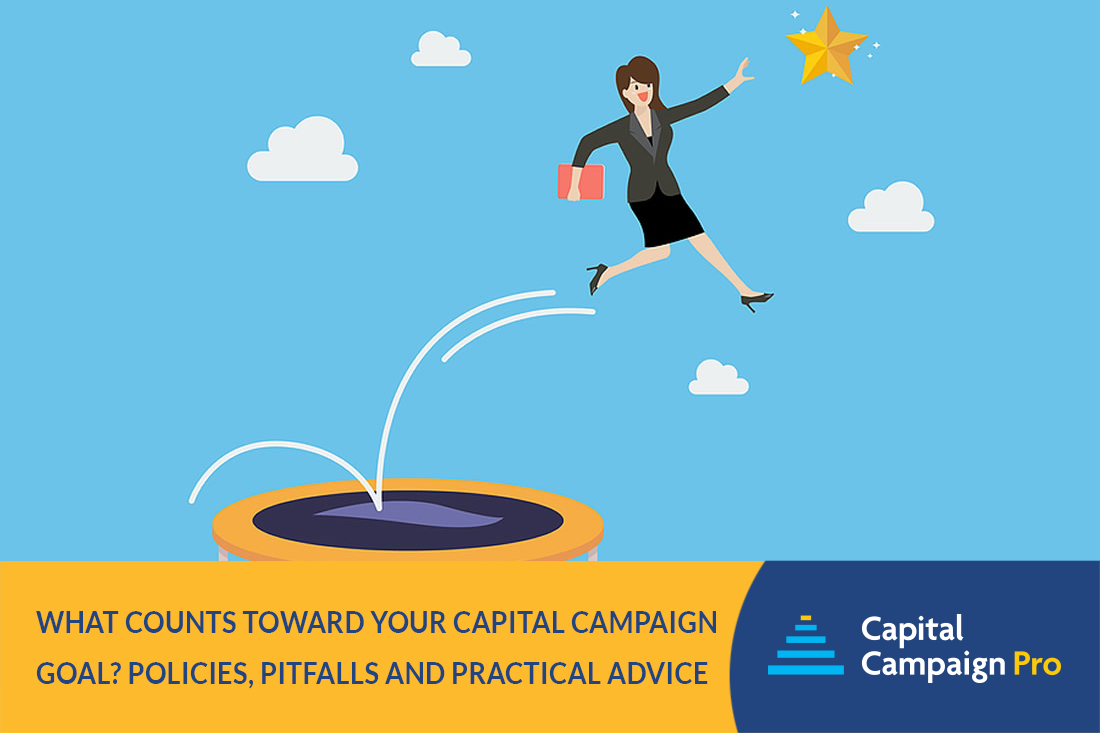 WHAT COUNTS TOWARD YOUR CAPITAL CAMPAIGN GOAL? POLICIES, PITFALLS AND PRACTICAL ADVICE

Capital Campaign Pro